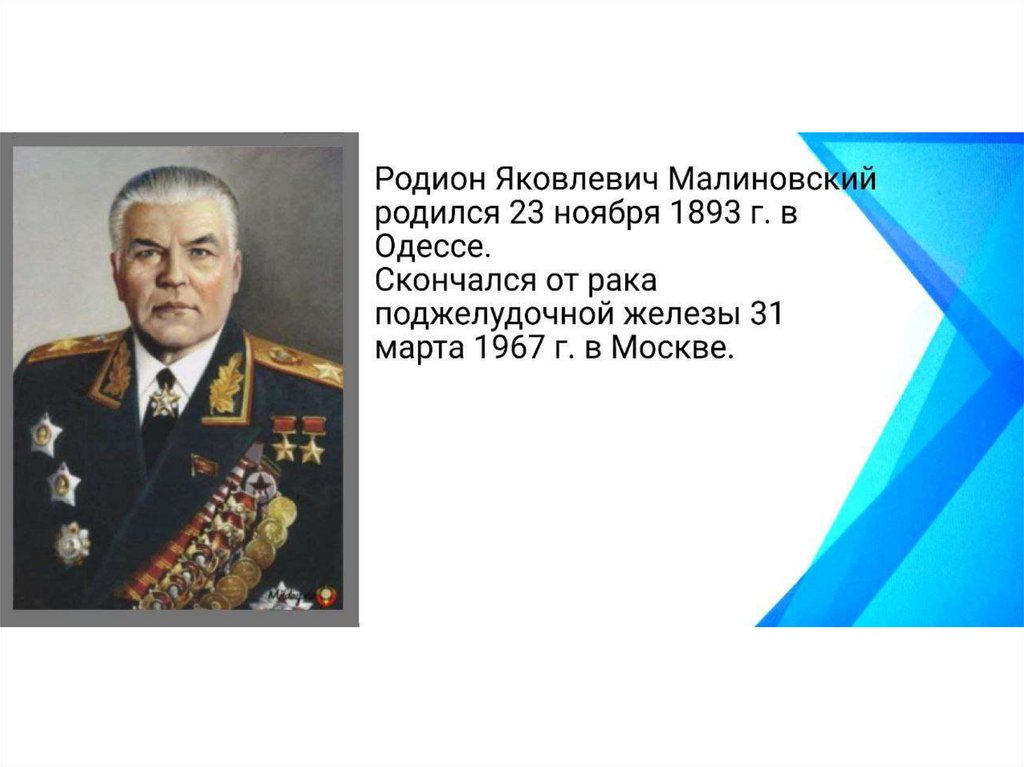 Родион Яковлевич Малиновский родился 23 ноября 1893 г. в Одессе.
Скончался от рака поджелудочной железы 31 марта 1967 г. в Москве.